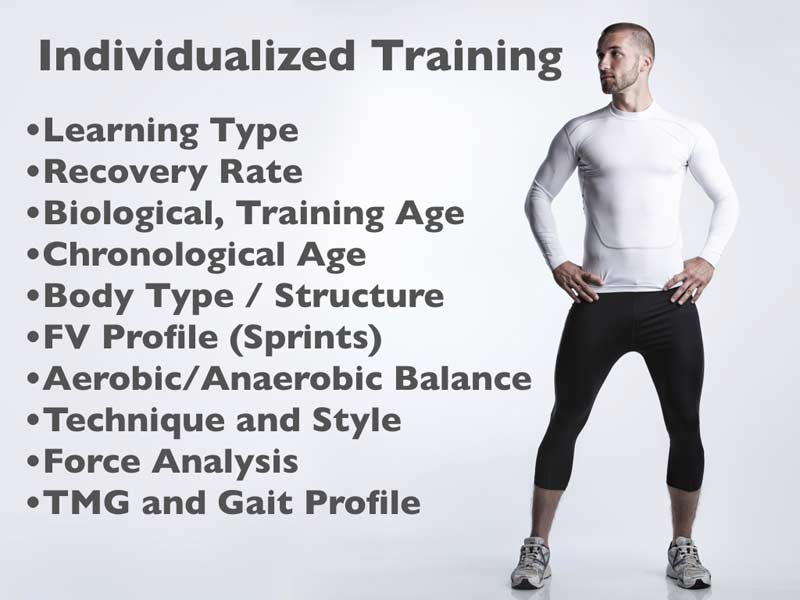 Individualized Training

•Learning Type
•Recovery Rate
•Biological, Training Age
•Chronological Age
•Body Type / Structure
•FV Profile (Sprints)
•Aerobic/Anaerobic Balance
•Technique and Style
•Force Analysis
•TMG and Gait Profile